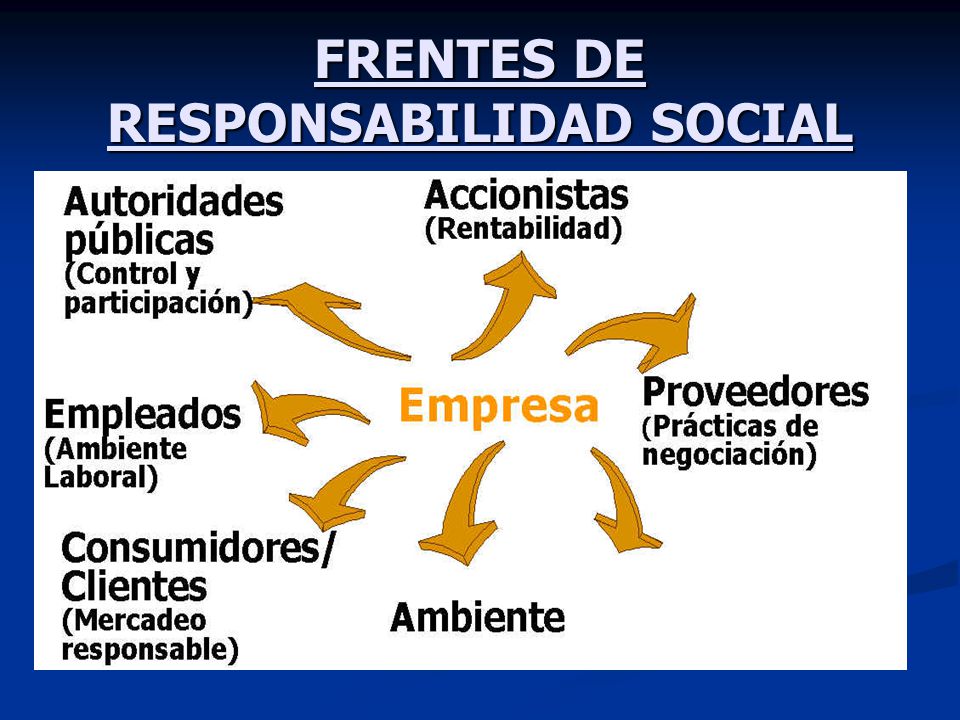 FRENTES DE RESPONSABILIDAD SOCIAL

Autoridades públicas (Control y participación)

Accionistas (Rentabilidad)

Empresa

Proveedores (Prácticas de negociación)

Empleados (Ambiente Laboral)

Consumidores/ Clientes (Mercadeo responsable)

Ambiente